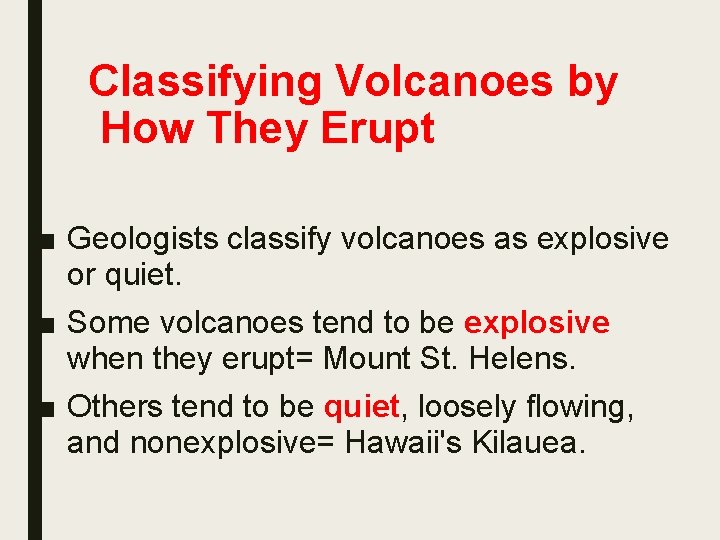 Classifying Volcanoes by How They Erupt

■ Geologists classify volcanoes as explosive or quiet.

■ Some volcanoes tend to be explosive when they erupt= Mount St. Helens.

■ Others tend to be quiet, loosely flowing, and nonexplosive= Hawaii's Kilauea.